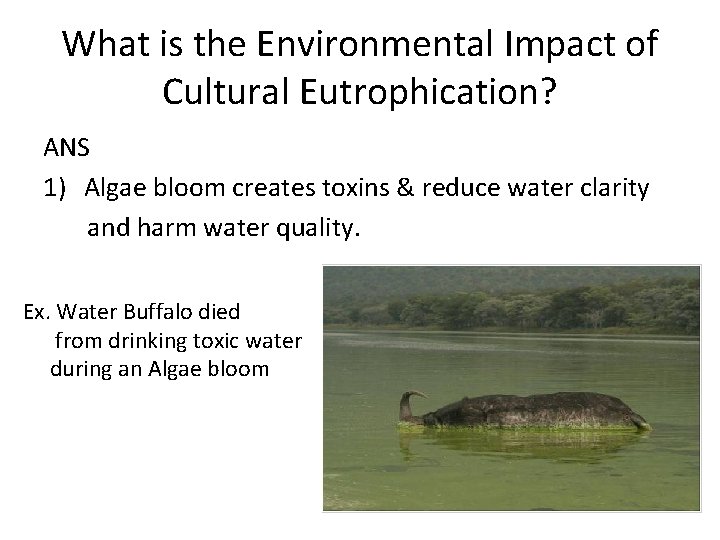 What is the Environmental Impact of Cultural Eutrophication?

ANS

1) Algae bloom creates toxins & reduce water clarity and harm water quality.

Ex. Water Buffalo died from drinking toxic water during an Algae bloom